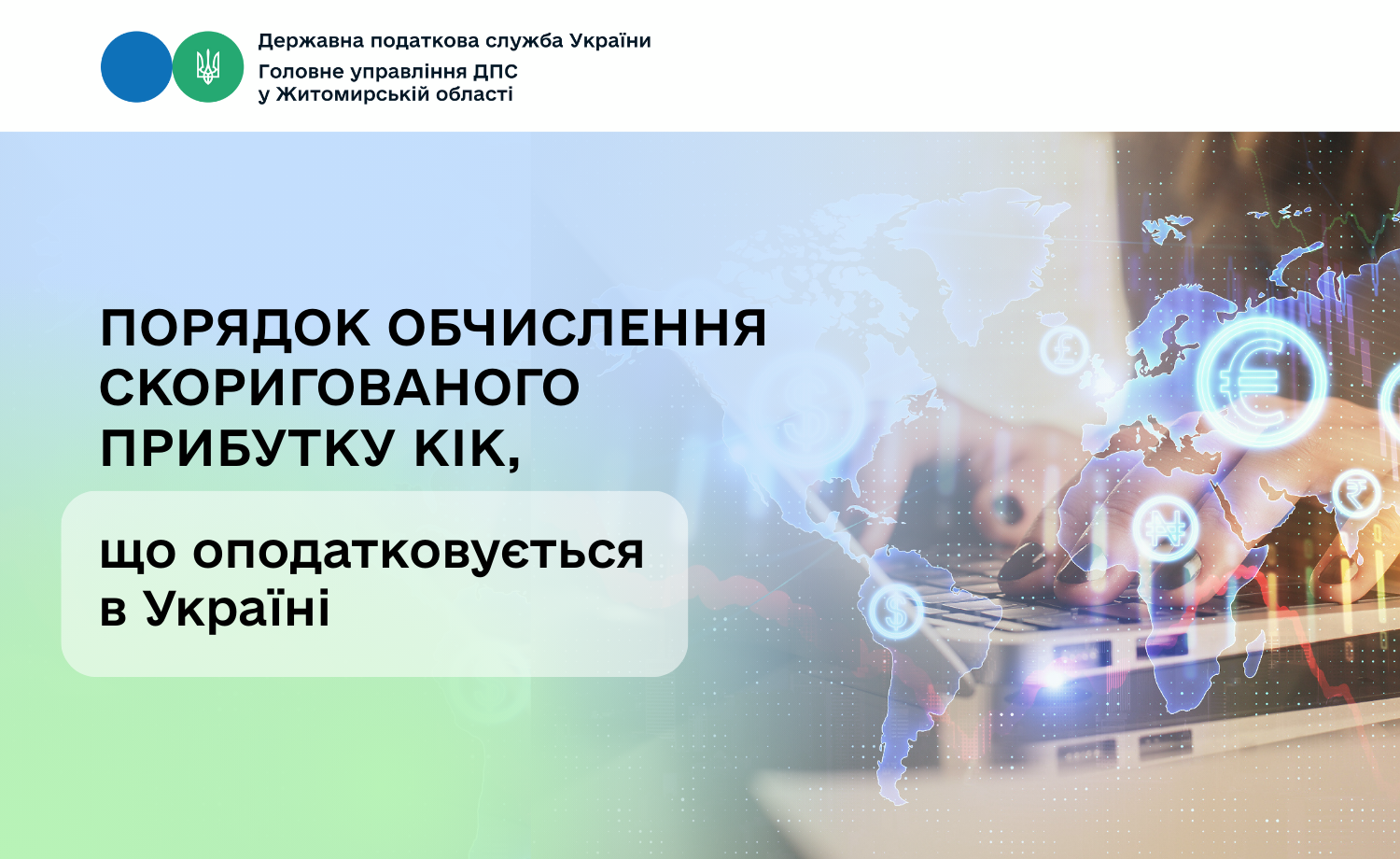 Державна податкова служба України
Головне управління ДПС у Житомирській області

ПОРЯДОК ОБЧИСЛЕННЯ СКОРИГОВАНОГО ПРИБУТКУ КІК,

що оподатковується в Україні